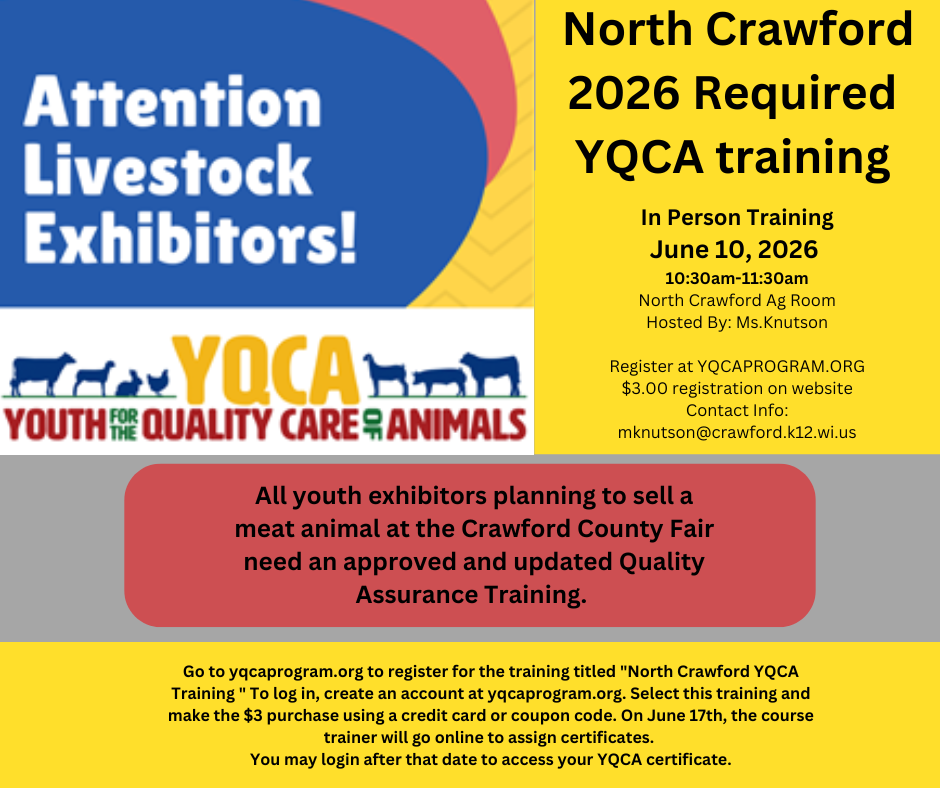 Attention Livestock Exhibitors!

YQCA
YOUTH FOR THE QUALITY CARE OF ANIMALS

North Crawford 2026 Required YQCA training

In Person Training
June 10, 2026
10:30am-11:30am
North Crawford Ag Room
Hosted By: Ms.Knutson

Register at YQCAPROGRAM.ORG
$3.00 registration on website
Contact Info:
mknutson@crawford.k12.wi.us

All youth exhibitors planning to sell a meat animal at the Crawford County Fair need an approved and updated Quality Assurance Training.

Go to yqcaprogram.org to register for the training titled "North Crawford YQCA Training " To log in, create an account at yqcaprogram.org. Select this training and make the $3 purchase using a credit card or coupon code. On June 17th, the course trainer will go online to assign certificates.
You may login after that date to access your YQCA certificate.